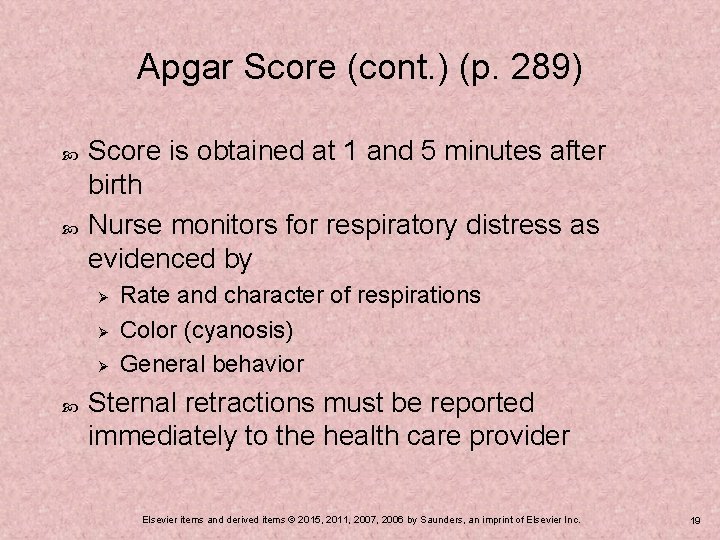 Apgar Score (cont.) (p. 289)

Score is obtained at 1 and 5 minutes after birth

Nurse monitors for respiratory distress as evidenced by

Rate and character of respirations

Color (cyanosis)

General behavior

Sternal retractions must be reported immediately to the health care provider

Elsevier items and derived items © 2015, 2011, 2007, 2006 by Saunders, an imprint of Elsevier Inc.

19